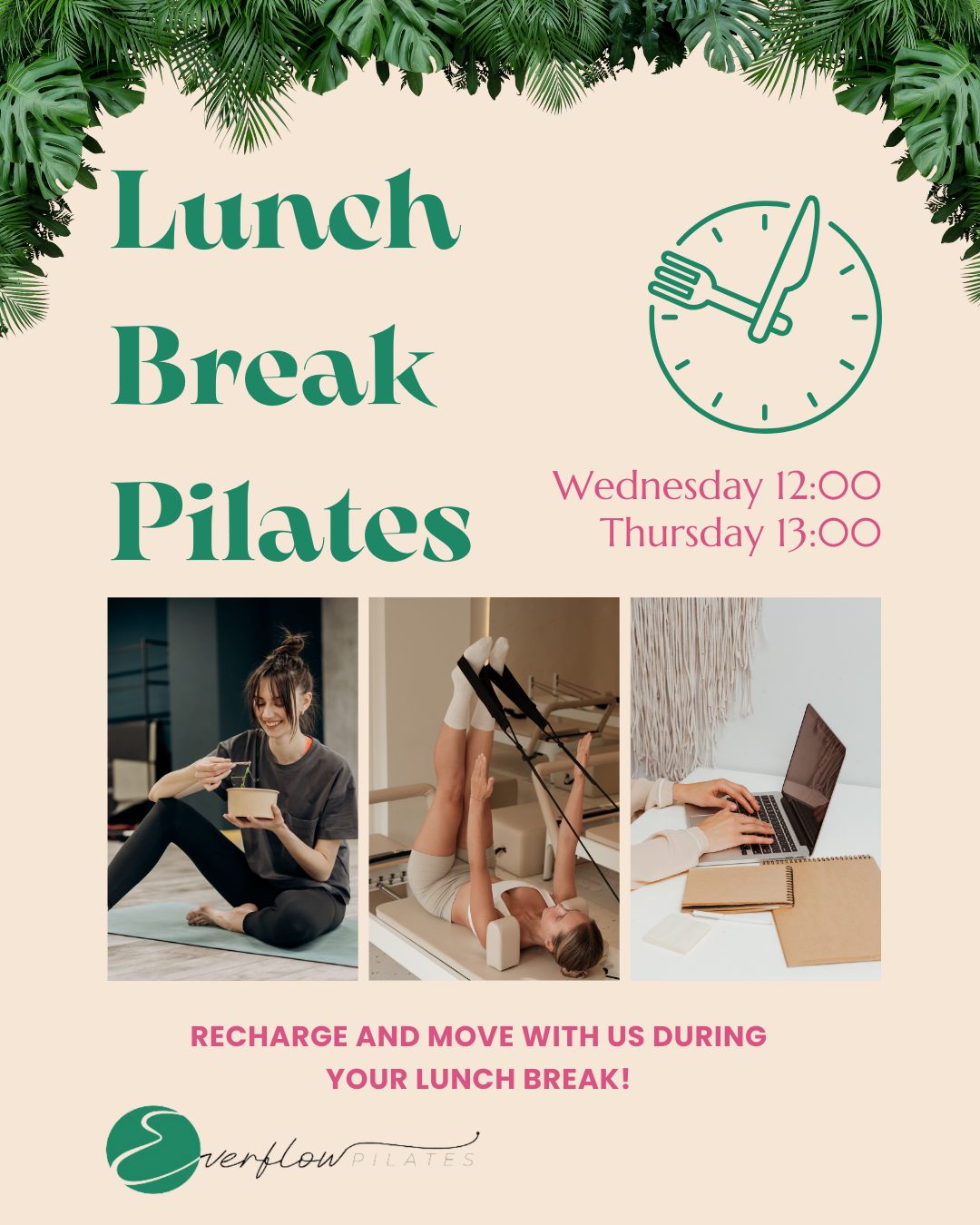 Lunch Break Pilates

Wednesday 12:00
Thursday 13:00

RECHARGE AND MOVE WITH US DURING YOUR LUNCH BREAK!

Everflow PILATES